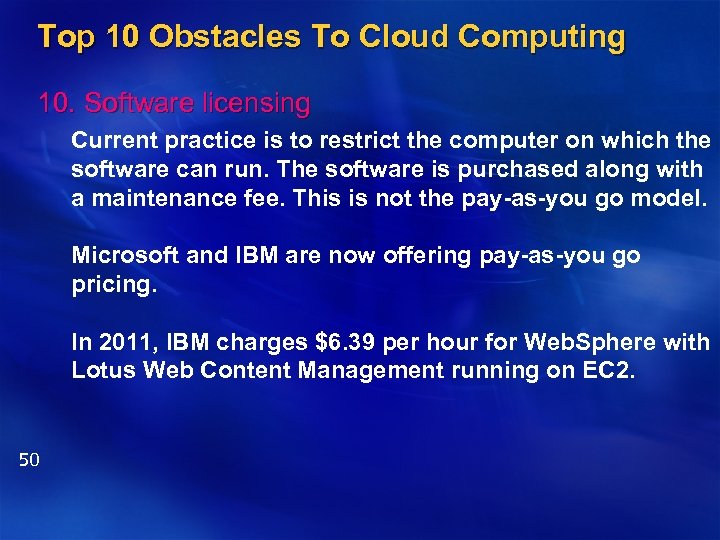 Top 10 Obstacles To Cloud Computing

10. Software licensing

Current practice is to restrict the computer on which the software can run. The software is purchased along with a maintenance fee. This is not the pay-as-you go model.

Microsoft and IBM are now offering pay-as-you go pricing.

In 2011, IBM charges \$6.39 per hour for WebSphere with Lotus Web Content Management running on EC2.

50